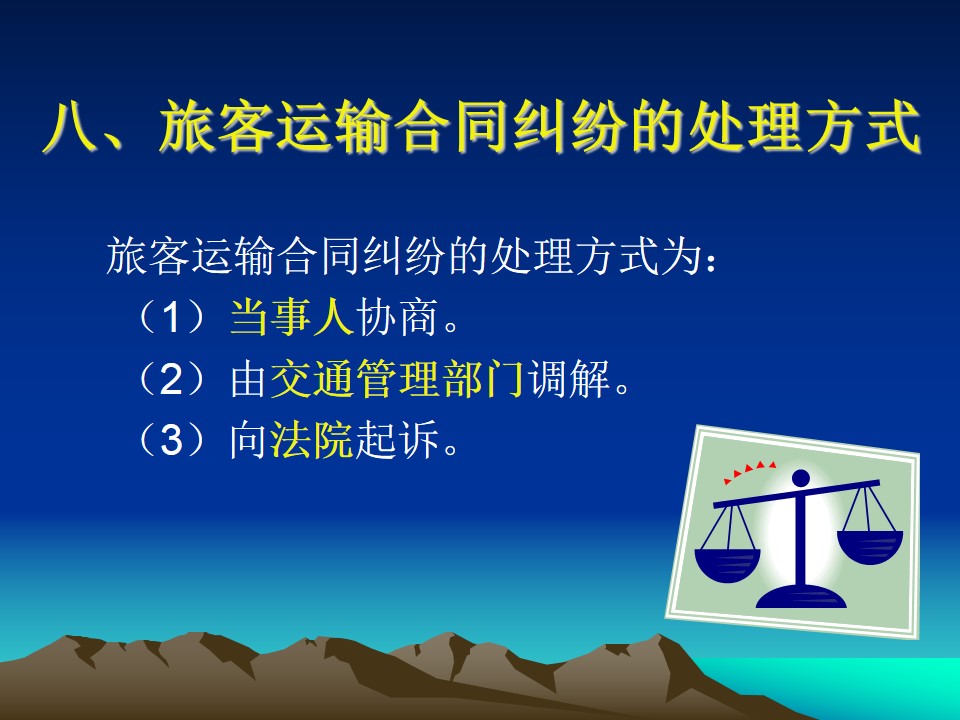 八、旅客运输合同纠纷的处理方式

旅客运输合同纠纷的处理方式为：
（1）当事人协商。
（2）由交通管理部门调解。
（3）向法院起诉。